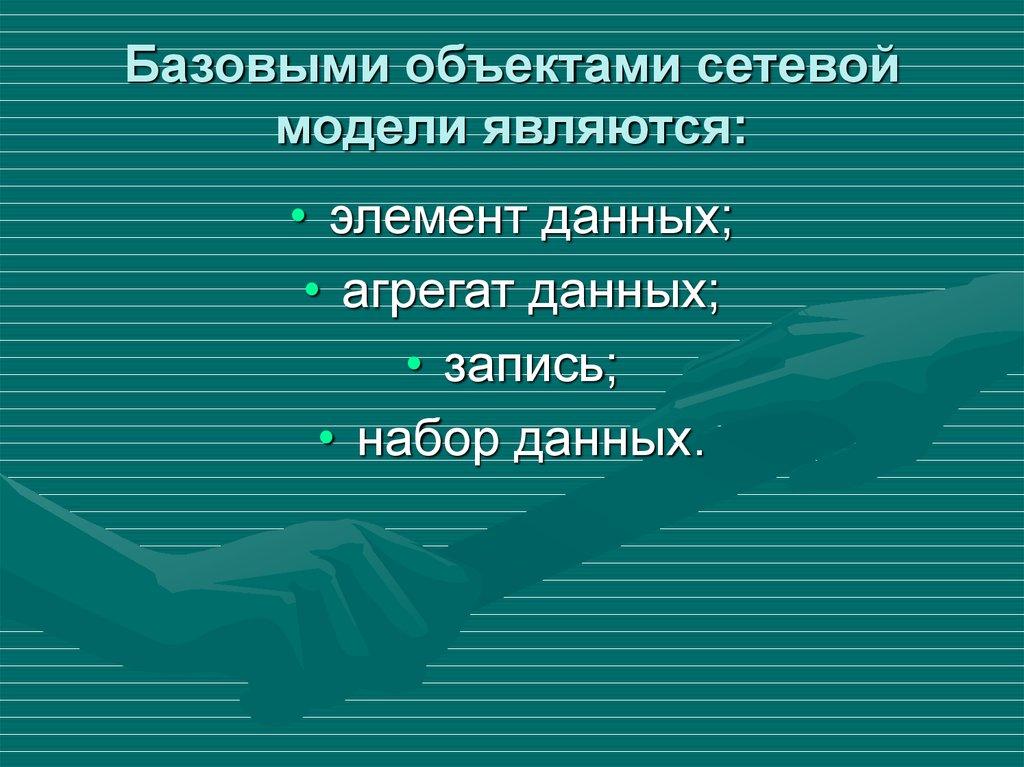 Базовыми объектами сетевой модели являются:

• элемент данных;
• агрегат данных;
• запись;
• набор данных.